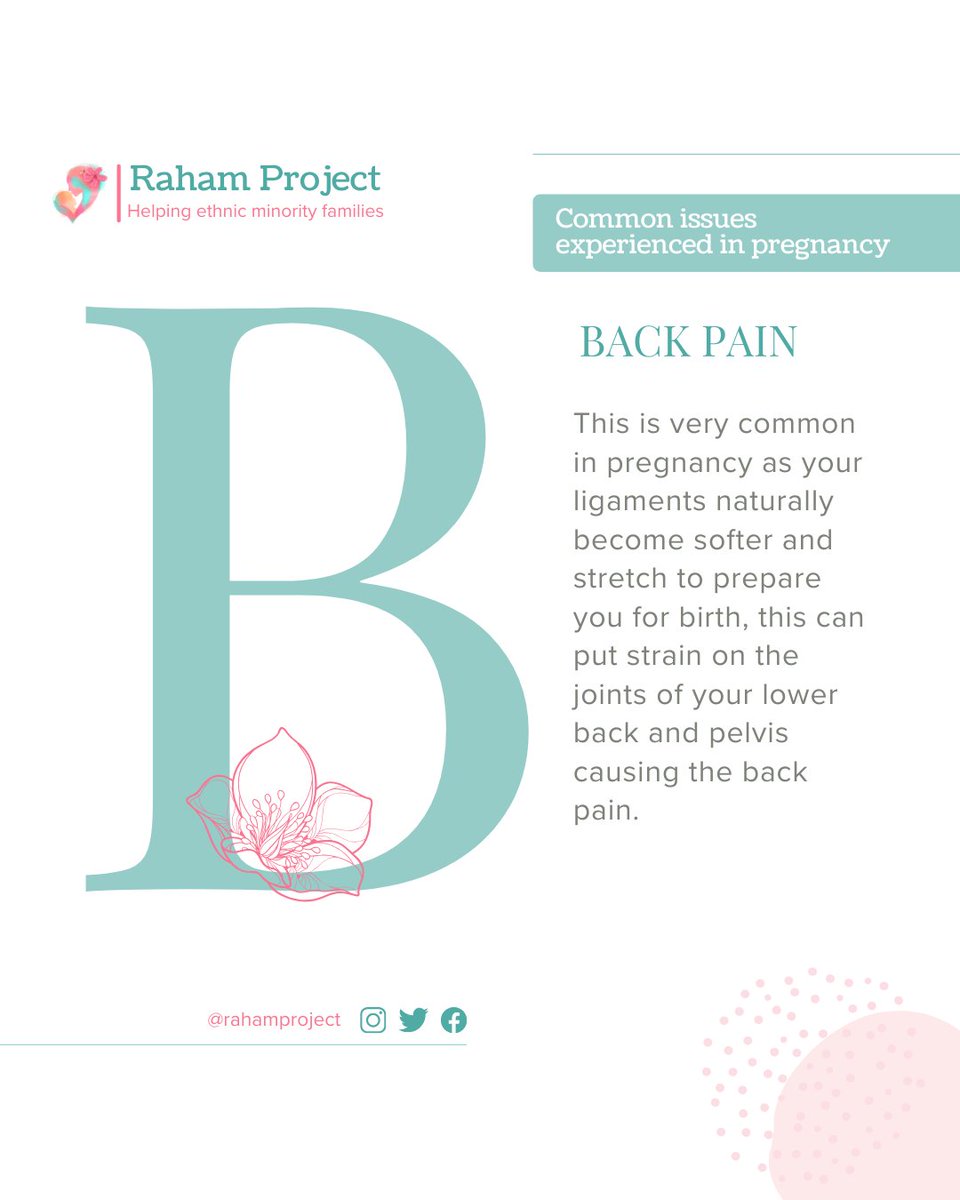 Raham Project
Helping ethnic minority families

Common issues experienced in pregnancy

B

BACK PAIN

This is very common in pregnancy as your ligaments naturally become softer and stretch to prepare you for birth, this can put strain on the joints of your lower back and pelvis causing the back pain.

@rahamproject